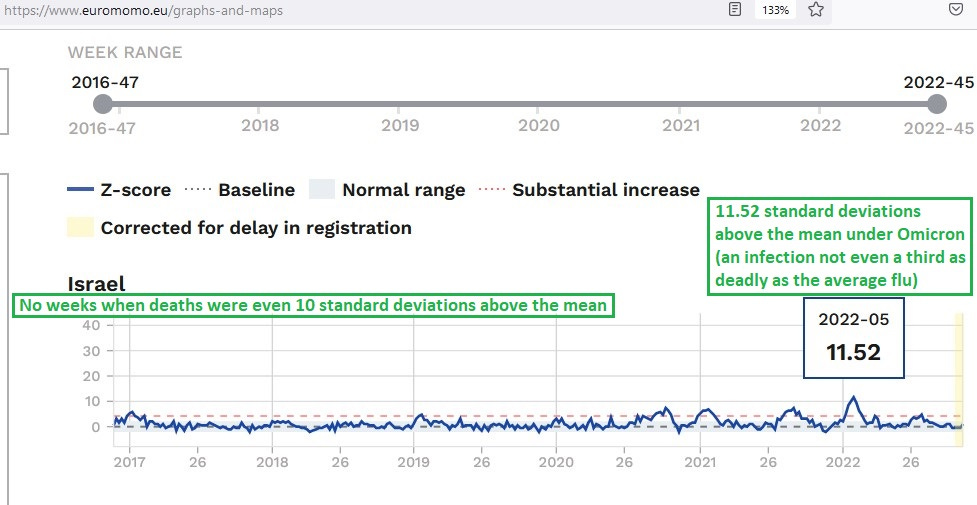 https://www.euromomo.eu/graphs-and-maps

133%

WEEK RANGE

2016-47

2022-45

2016-47 2018 2019 2020 2021 2022 2022-45

Z-score Baseline Normal range Substantial increase

Corrected for delay in registration

11.52 standard deviations above the mean under Omicron (an infection not even a third as deadly as the average flu)

Israel

No weeks when deaths were even 10 standard deviations above the mean

2022-05

11.52

40
30
20
10
0

2017 26 2018 26 2019 26 2020 26 2021 26 2022 26